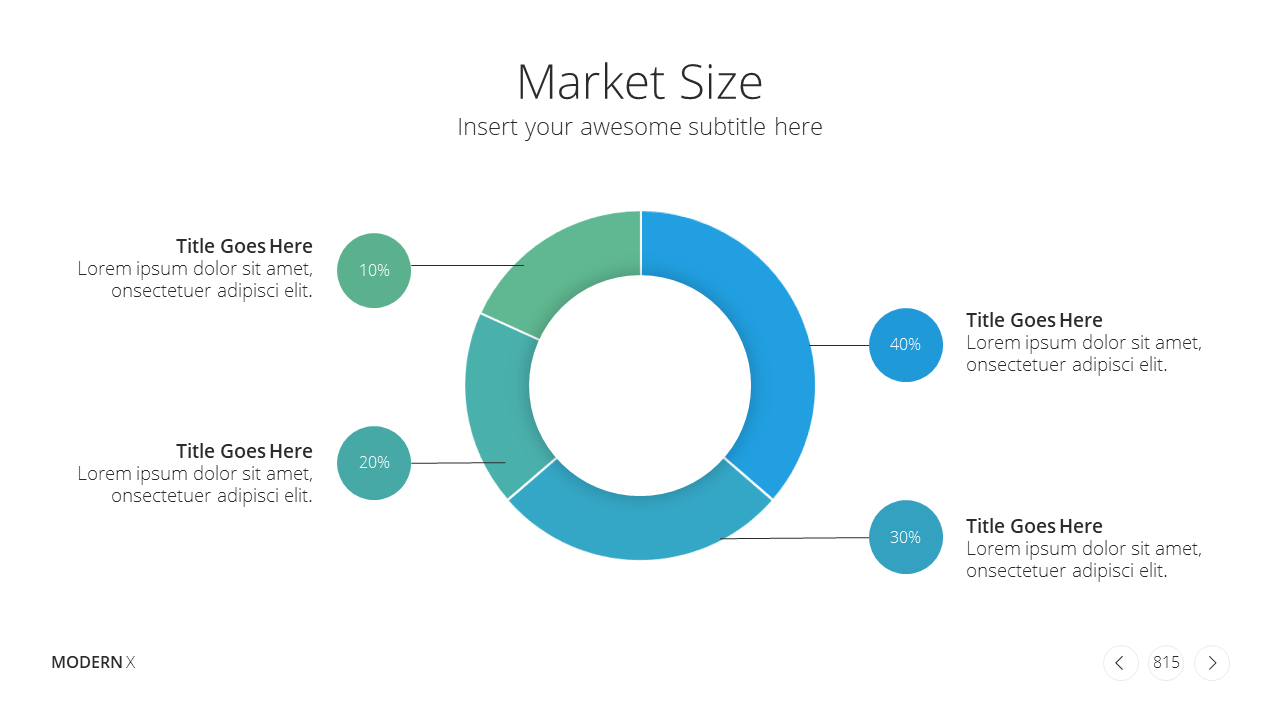 Market Size

Insert your awesome subtitle here

Title Goes Here
Lorem ipsum dolor sit amet, onsectetuer adipisci elit.

10%

Title Goes Here
Lorem ipsum dolor sit amet, onsectetuer adipisci elit.

20%

40%

Title Goes Here
Lorem ipsum dolor sit amet, onsectetuer adipisci elit.

30%

Title Goes Here
Lorem ipsum dolor sit amet, onsectetuer adipisci elit.

MODERN X

815